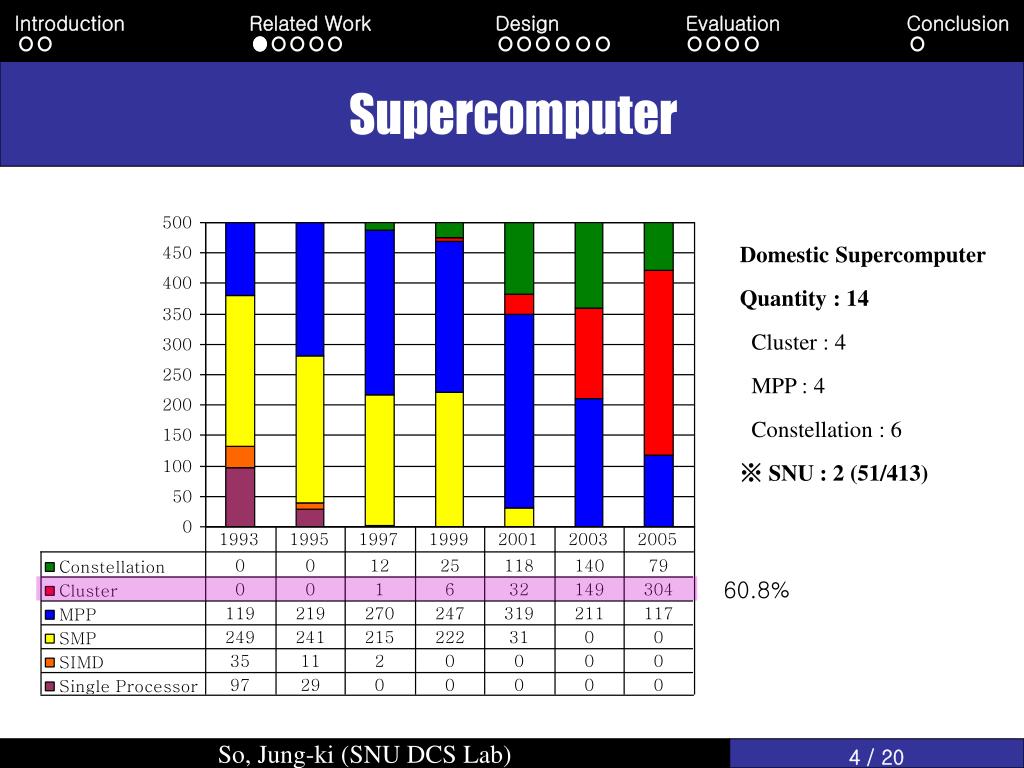 Introduction Related Work Design Evaluation Conclusion

Supercomputer

500
450
400
350
300
250
200
150
100
50
0

| | 1993 | 1995 | 1997 | 1999 | 2001 | 2003 | 2005 |
|---|---|---|---|---|---|---|---|
| Constellation | 0 | 0 | 12 | 25 | 118 | 140 | 79 |
| Cluster | 0 | 0 | 1 | 6 | 32 | 149 | 304 |
| MPP | 119 | 219 | 270 | 247 | 319 | 211 | 117 |
| SMP | 249 | 241 | 215 | 222 | 31 | 0 | 0 |
| SIMD | 35 | 11 | 2 | 0 | 0 | 0 | 0 |
| Single Processor | 97 | 29 | 0 | 0 | 0 | 0 | 0 |

60.8%

Domestic Supercomputer

Quantity : 14

Cluster : 4

MPP : 4

Constellation : 6

※ SNU : 2 (51/413)

So, Jung-ki (SNU DCS Lab)

4 / 20